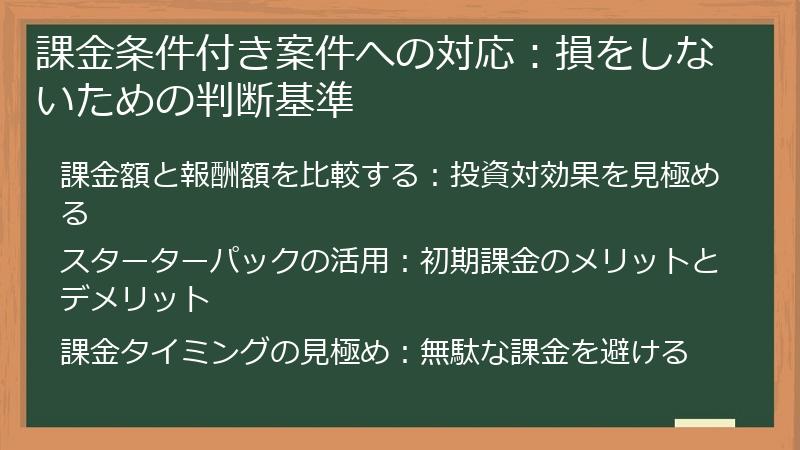 課金条件付き案件への対応：損をしないための判断基準

課金額と報酬額を比較する：投資対効果を見極める

スターターパックの活用：初期課金のメリットとデメリット

課金タイミングの見極め：無駄な課金を避ける